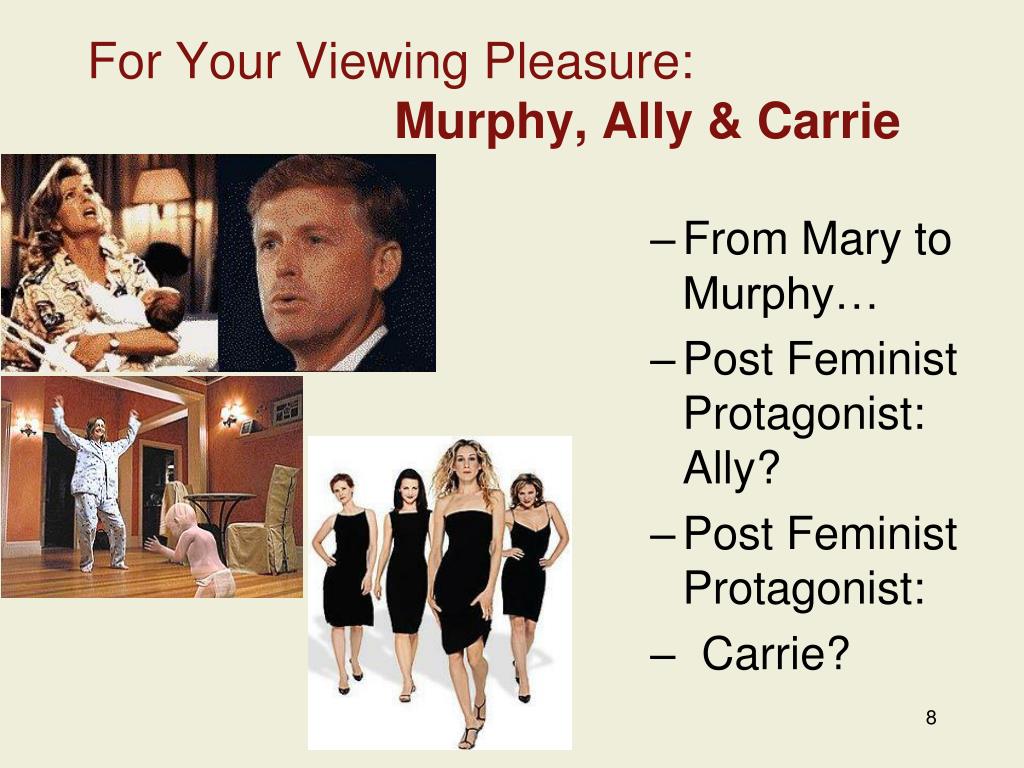 For Your Viewing Pleasure:
Murphy, Ally & Carrie

– From Mary to Murphy…
– Post Feminist Protagonist: Ally?
– Post Feminist Protagonist:
– Carrie?

8